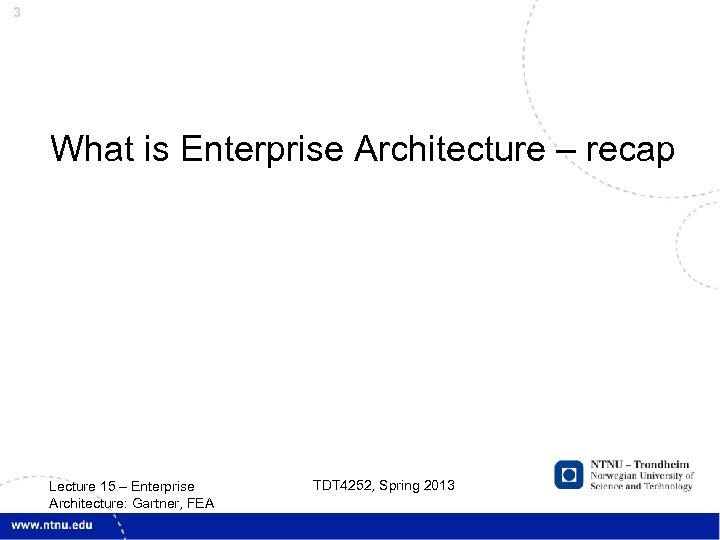 3

What is Enterprise Architecture – recap

Lecture 15 – Enterprise Architecture: Gartner, FEA

TDT4252, Spring 2013

NTNU – Trondheim
Norwegian University of Science and Technology

www.ntnu.edu